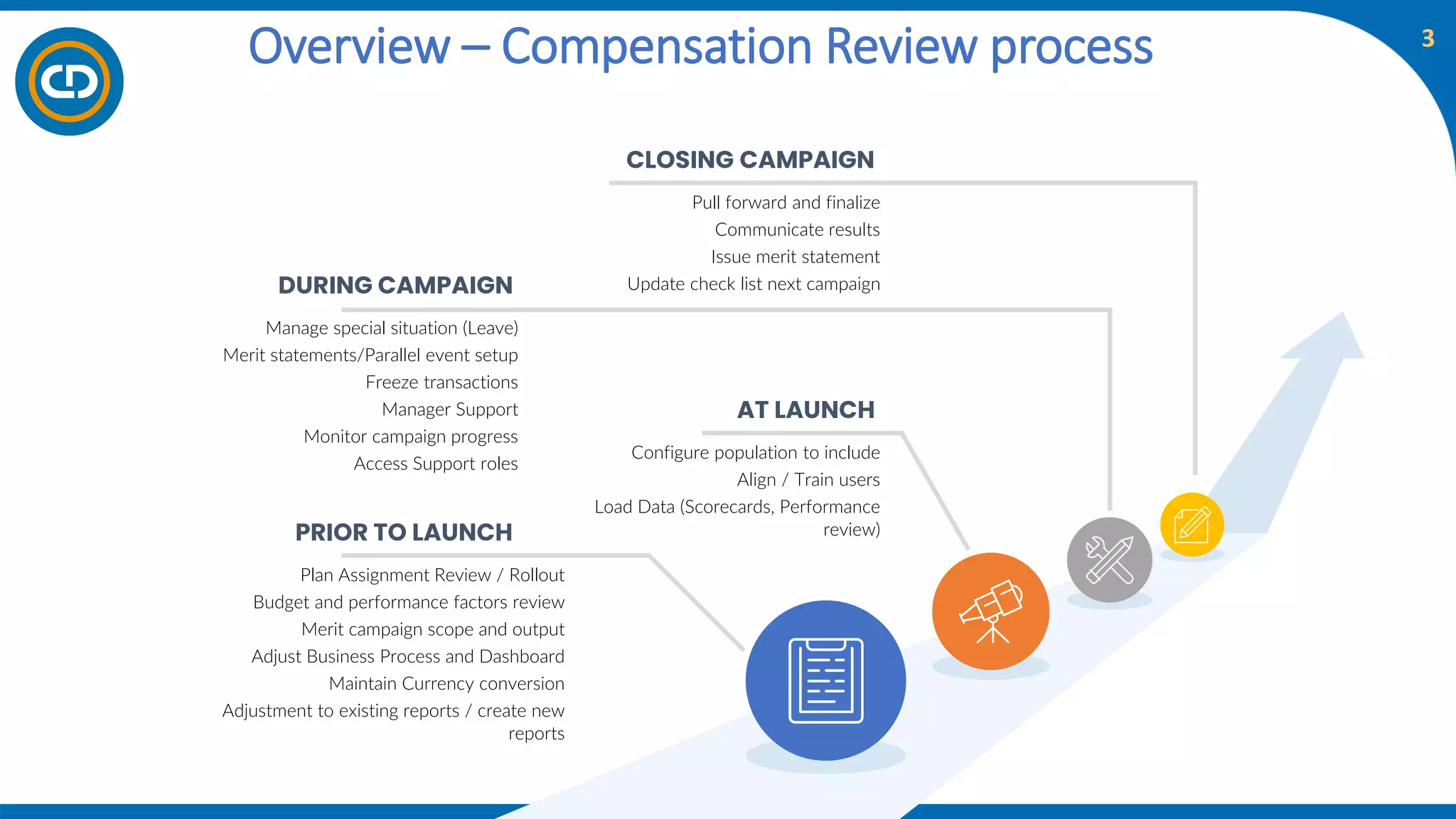 Overview – Compensation Review process

3

CLOSING CAMPAIGN

Pull forward and finalize
Communicate results
Issue merit statement
Update check list next campaign

DURING CAMPAIGN

Manage special situation (Leave)
Merit statements/Parallel event setup
Freeze transactions
Manager Support
Monitor campaign progress
Access Support roles

AT LAUNCH

Configure population to include
Align / Train users
Load Data (Scorecards, Performance review)

PRIOR TO LAUNCH

Plan Assignment Review / Rollout
Budget and performance factors review
Merit campaign scope and output
Adjust Business Process and Dashboard
Maintain Currency conversion
Adjustment to existing reports / create new reports